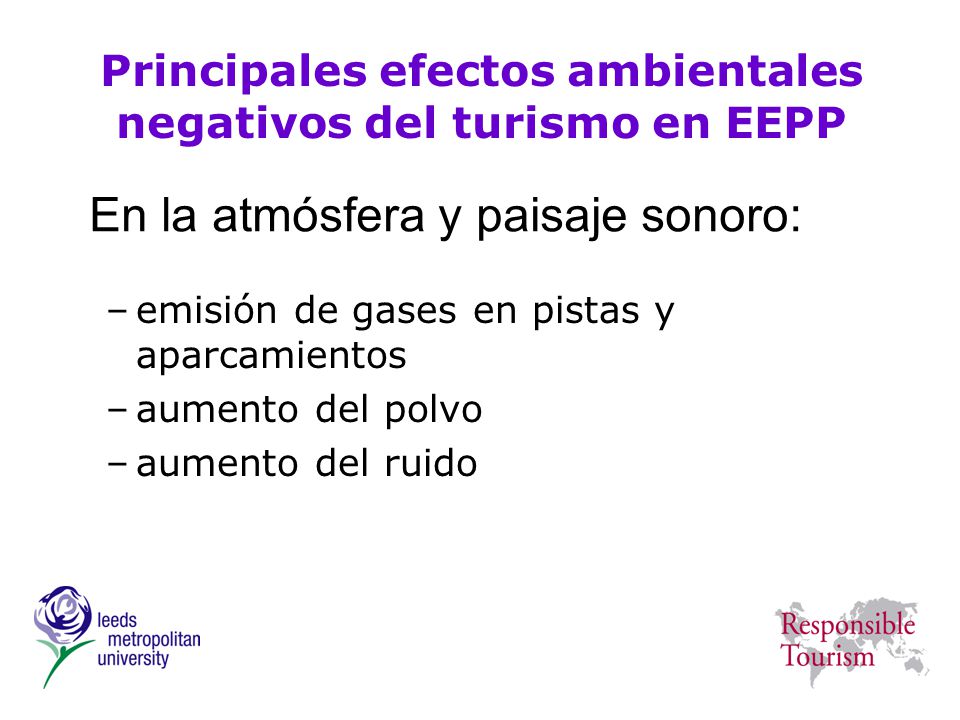 Principales efectos ambientales negativos del turismo en EEPP

En la atmósfera y paisaje sonoro:

– emisión de gases en pistas y aparcamientos
– aumento del polvo
– aumento del ruido

leeds metropolitan university

Responsible Tourism